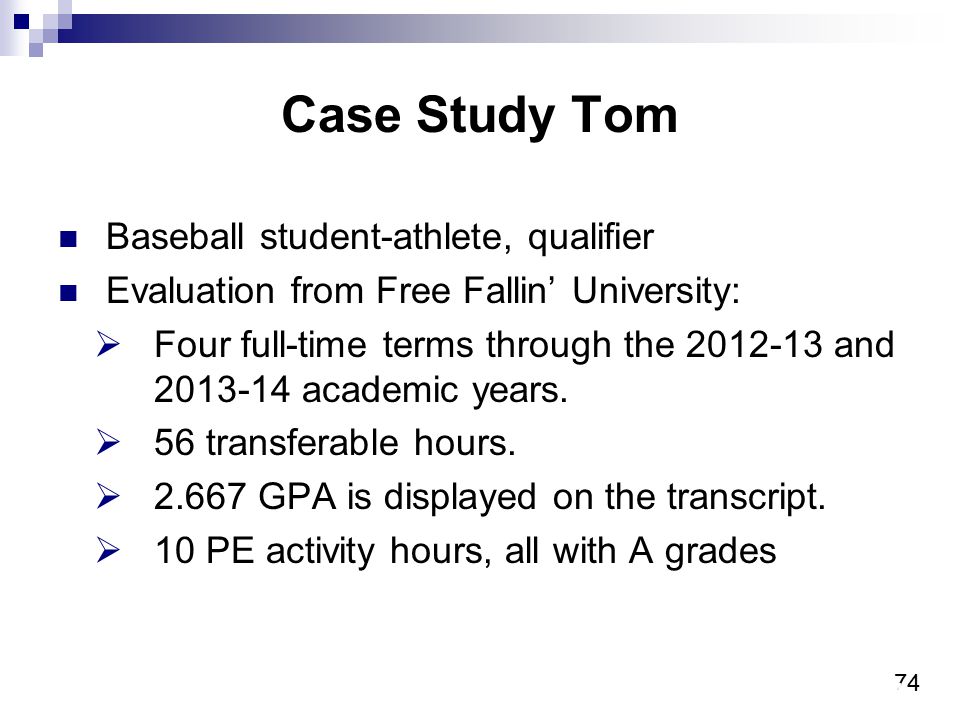 Case Study Tom

Baseball student-athlete, qualifier

Evaluation from Free Fallin’ University:

Four full-time terms through the 2012-13 and 2013-14 academic years.

56 transferable hours.

2.667 GPA is displayed on the transcript.

10 PE activity hours, all with A grades

74